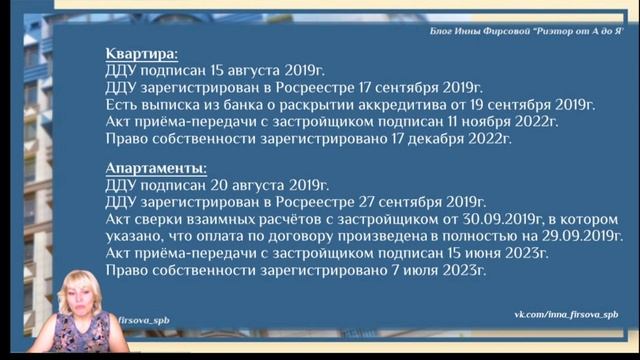 Блог Инны Фирсовой "Риэлтор от А до Я"

Квартира:
ДДУ подписан 15 августа 2019г.
ДДУ зарегистрирован в Росреестре 17 сентября 2019г.
Есть выписка из банка о раскрытии аккредитива от 19 сентября 2019г.
Акт приёма-передачи с застройщиком подписан 11 ноября 2022г.
Право собственности зарегистрировано 17 декабря 2022г.

Апартаменты:
ДДУ подписан 20 августа 2019г.
ДДУ зарегистрирован в Росреестре 27 сентября 2019г.
Акт сверки взаимных расчётов с застройщиком от 30.09.2019г, в котором указано, что оплата по договору произведена в полностью на 29.09.2019г.
Акт приёма-передачи с застройщиком подписан 15 июня 2023г.
Право собственности зарегистрировано 7 июля 2023г.

firsova_spb

vk.com/inna_firsova_spb